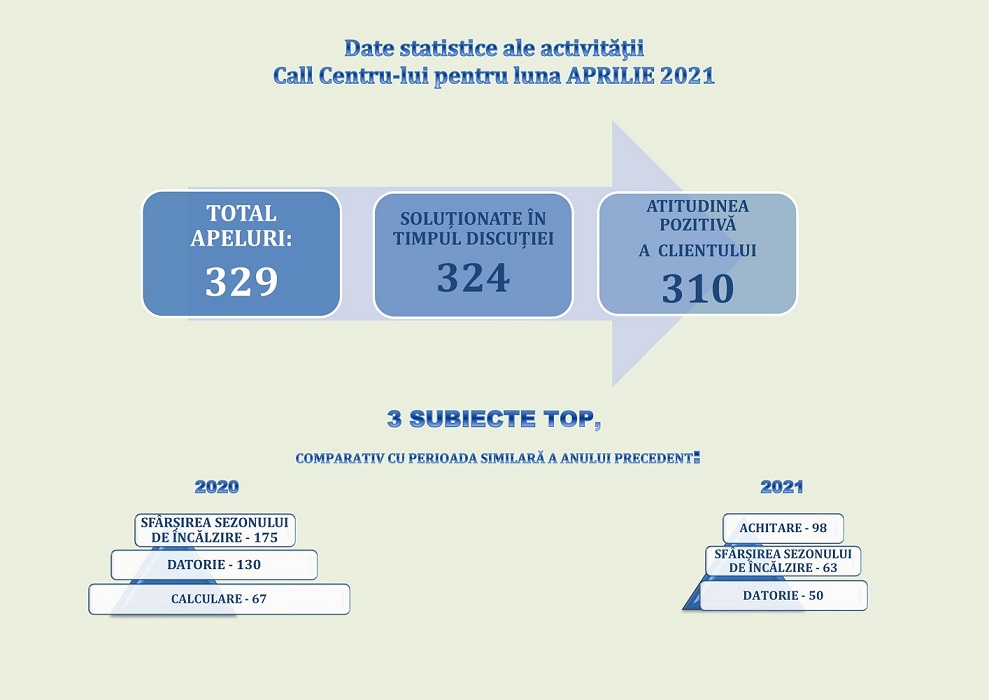 Date statistice ale activității
Call Centru-lui pentru luna APRILIE 2021

TOTAL APELURI:
329

SOLUȚIONATE ÎN TIMPUL DISCUȚIEI
324

ATITUDINEA POZITIVĂ A CLIENTULUI
310

3 SUBIECTE TOP,

COMPARATIV CU PERIOADA SIMILARĂ A ANULUI PRECEDENT:

2020

SFÂRȘIREA SEZONULUI DE ÎNCĂLZIRE - 175

DATORIE - 130

CALCULARE - 67

2021

ACHITARE - 98

SFÂRȘIREA SEZONULUI DE ÎNCĂLZIRE - 63

DATORIE - 50